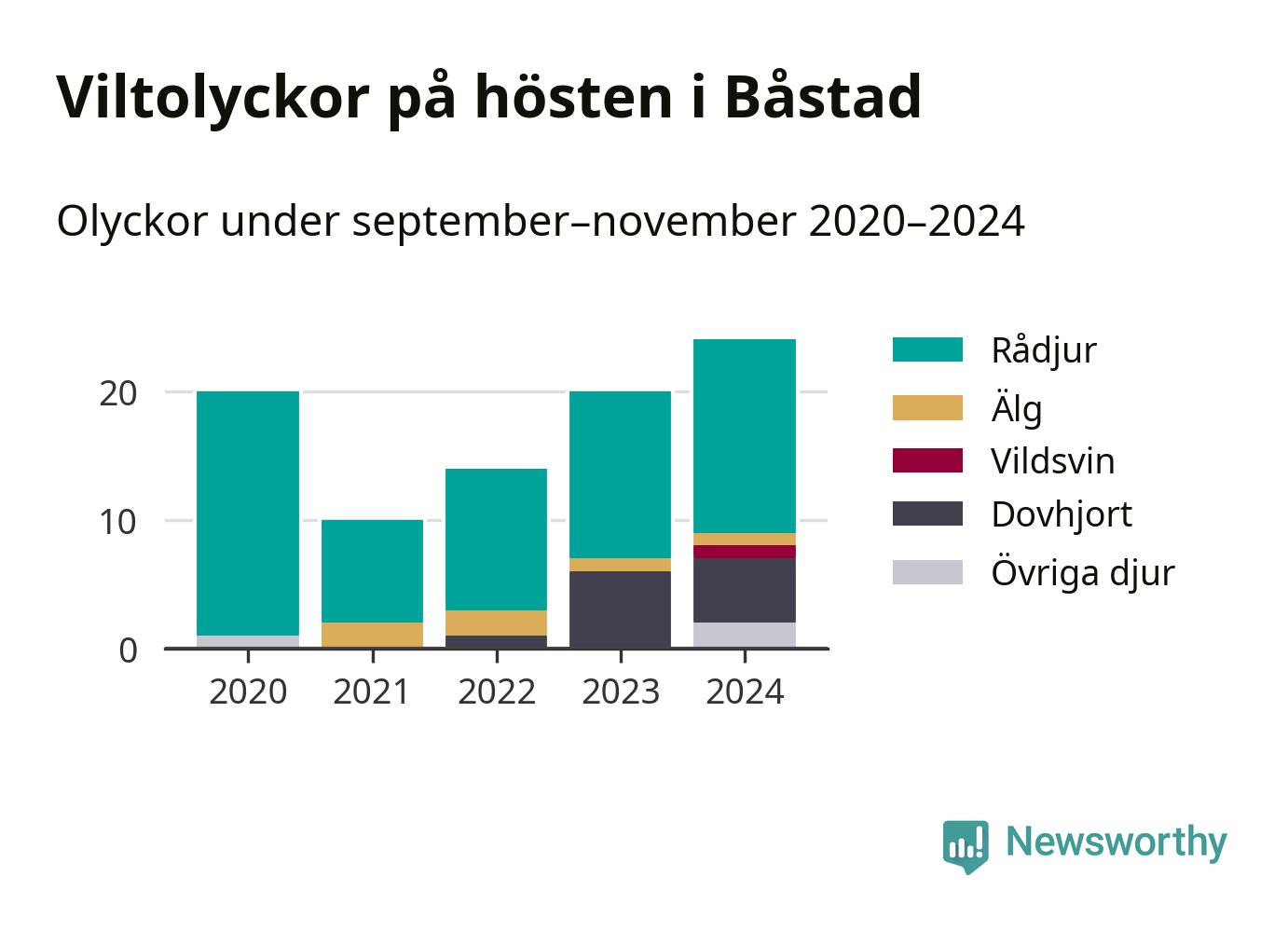 Viltolyckor på hösten i Båstad

Olyckor under september–november 2020–2024

20
10
0

2020
2021
2022
2023
2024

Rådjur
Älg
Vildsvin
Dovhjort
Övriga djur

Newsworthy